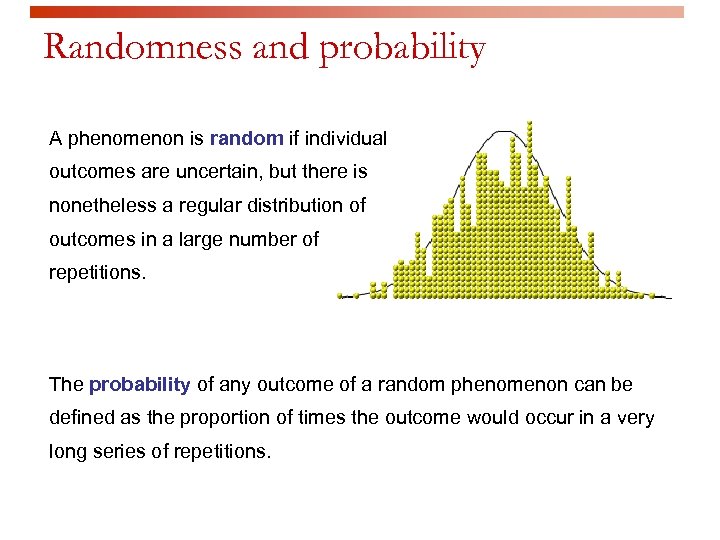 Randomness and probability

A phenomenon is random if individual outcomes are uncertain, but there is nonetheless a regular distribution of outcomes in a large number of repetitions.

The probability of any outcome of a random phenomenon can be defined as the proportion of times the outcome would occur in a very long series of repetitions.